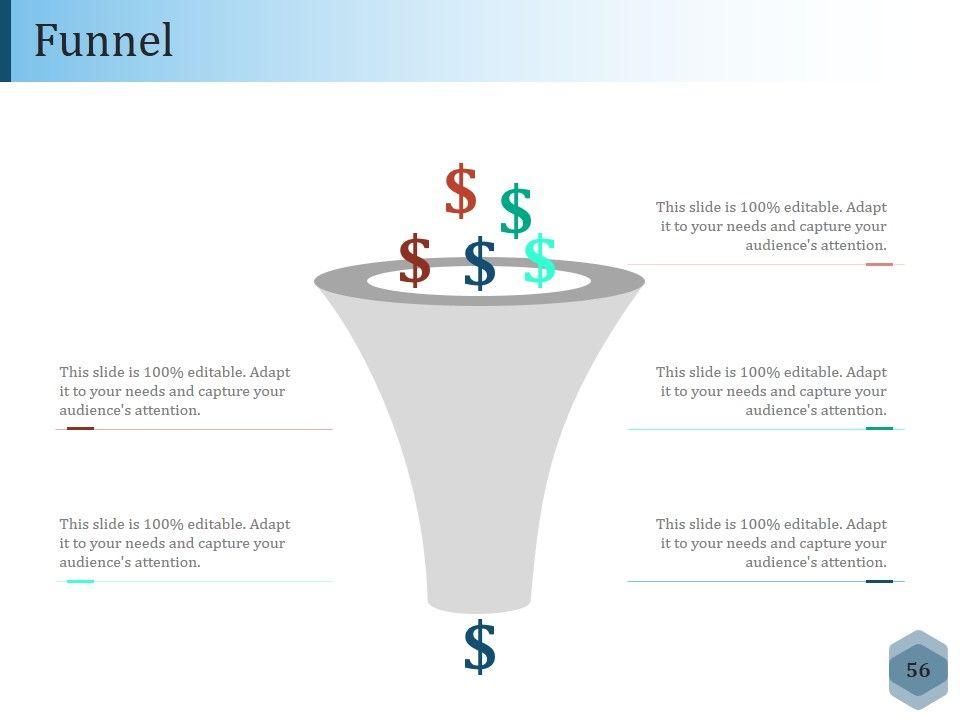 Funnel

$ $ $ $ $

This slide is 100% editable. Adapt it to your needs and capture your audience's attention.

This slide is 100% editable. Adapt it to your needs and capture your audience's attention.

This slide is 100% editable. Adapt it to your needs and capture your audience's attention.

This slide is 100% editable. Adapt it to your needs and capture your audience's attention.

This slide is 100% editable. Adapt it to your needs and capture your audience's attention.

$

56